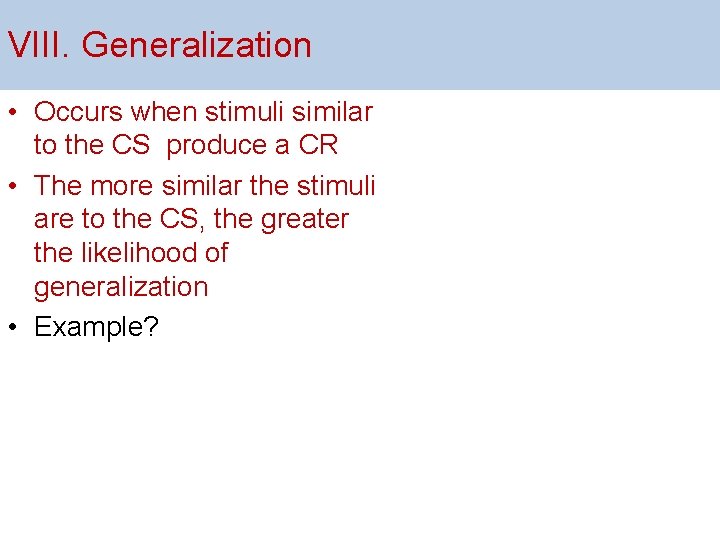 VIII. Generalization

• Occurs when stimuli similar to the CS produce a CR
• The more similar the stimuli are to the CS, the greater the likelihood of generalization
• Example?